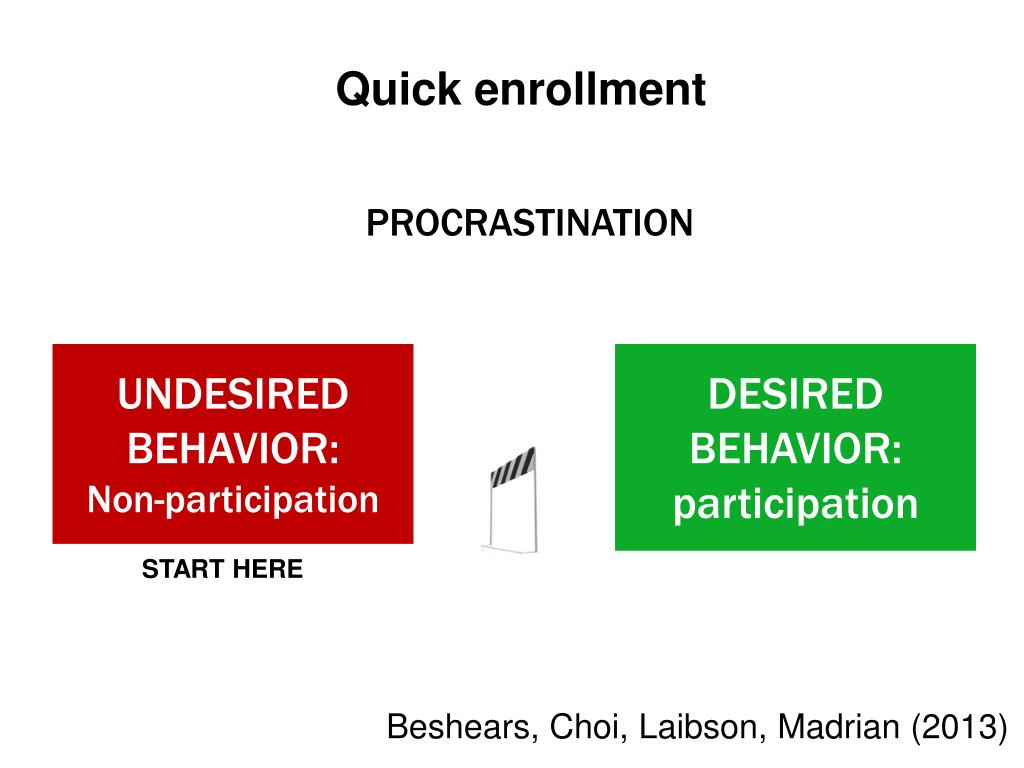 Quick enrollment

PROCRASTINATION

UNDESIRED BEHAVIOR: Non-participation

START HERE

DESIRED BEHAVIOR: participation

Beshears, Choi, Laibson, Madrian (2013)